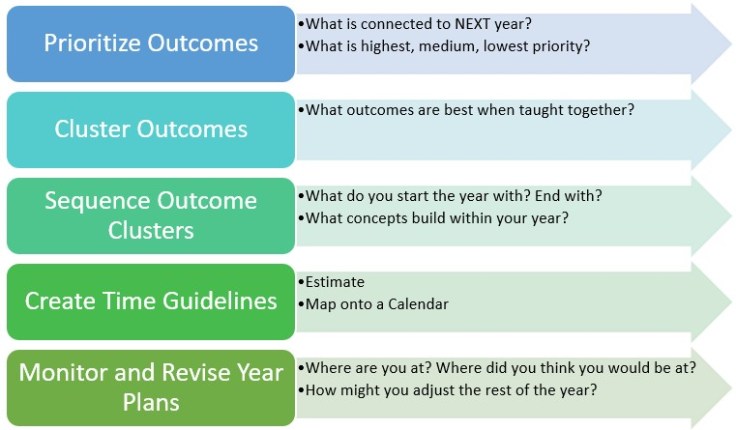 Prioritize Outcomes

•What is connected to NEXT year?
•What is highest, medium, lowest priority?

Cluster Outcomes

•What outcomes are best when taught together?

Sequence Outcome Clusters

•What do you start the year with? End with?
•What concepts build within your year?

Create Time Guidelines

•Estimate
•Map onto a Calendar

Monitor and Revise Year Plans

•Where are you at? Where did you think you would be at?
•How might you adjust the rest of the year?